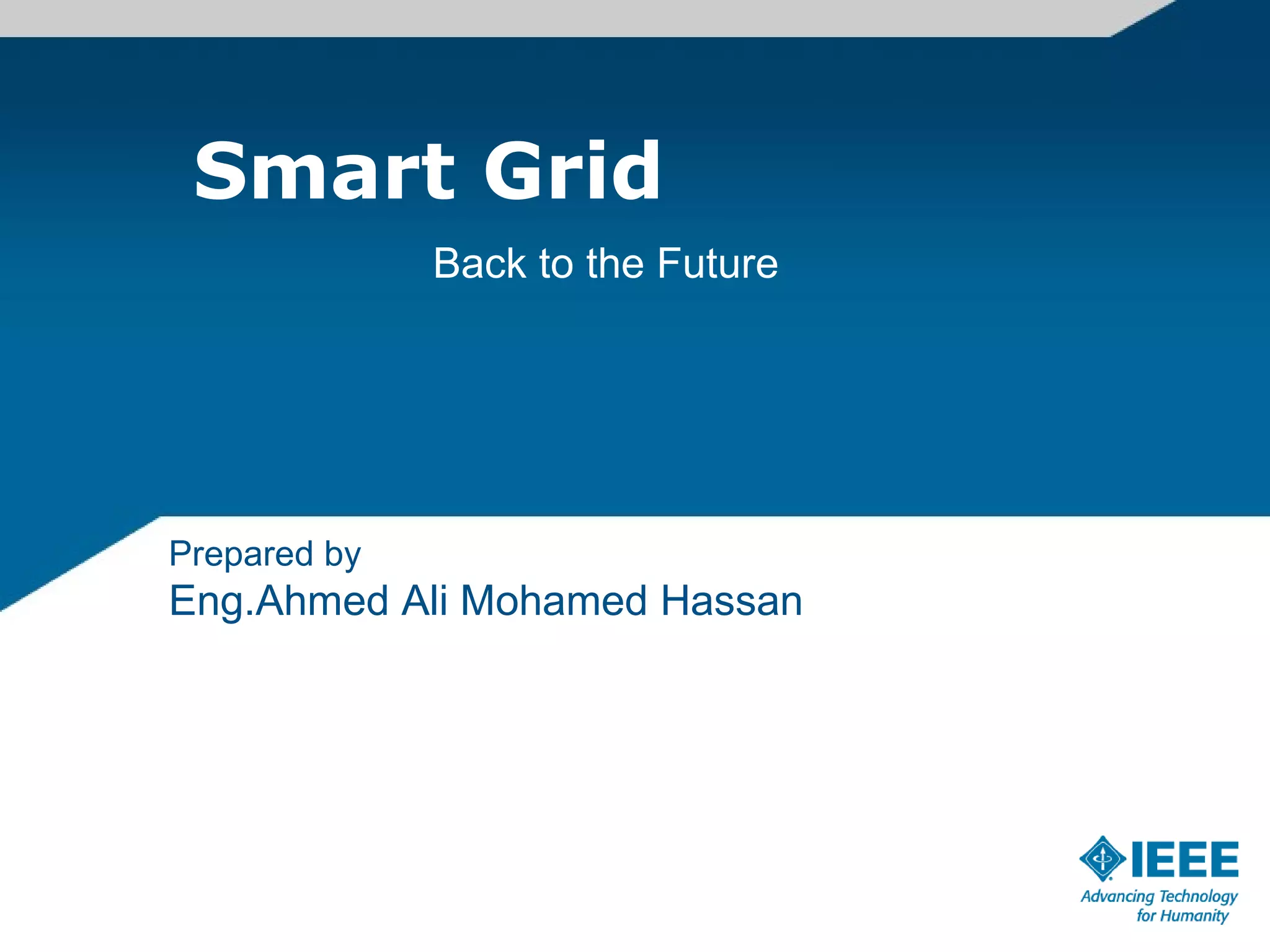 Smart Grid

Back to the Future

Prepared by
Eng.Ahmed Ali Mohamed Hassan

IEEE
Advancing Technology for Humanity